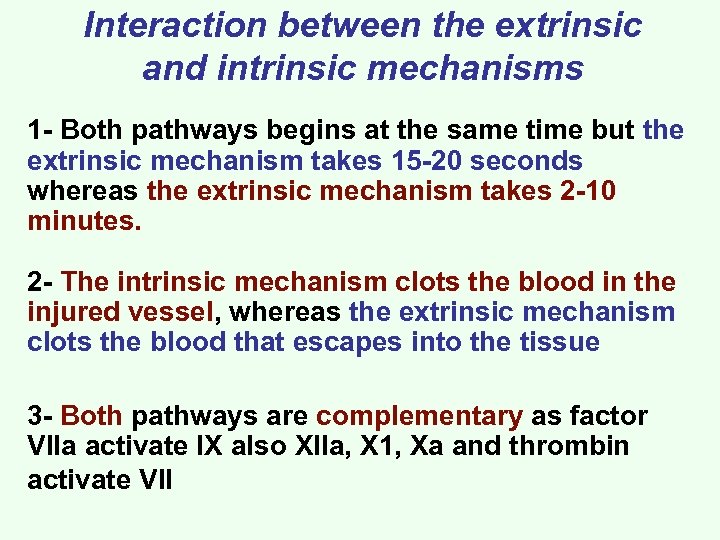 Interaction between the extrinsic and intrinsic mechanisms

1- Both pathways begins at the same time but the extrinsic mechanism takes 15-20 seconds whereas the extrinsic mechanism takes 2-10 minutes.

2- The intrinsic mechanism clots the blood in the injured vessel, whereas the extrinsic mechanism clots the blood that escapes into the tissue

3- Both pathways are complementary as factor VIIa activate IX also XIIa, X1, Xa and thrombin activate VII